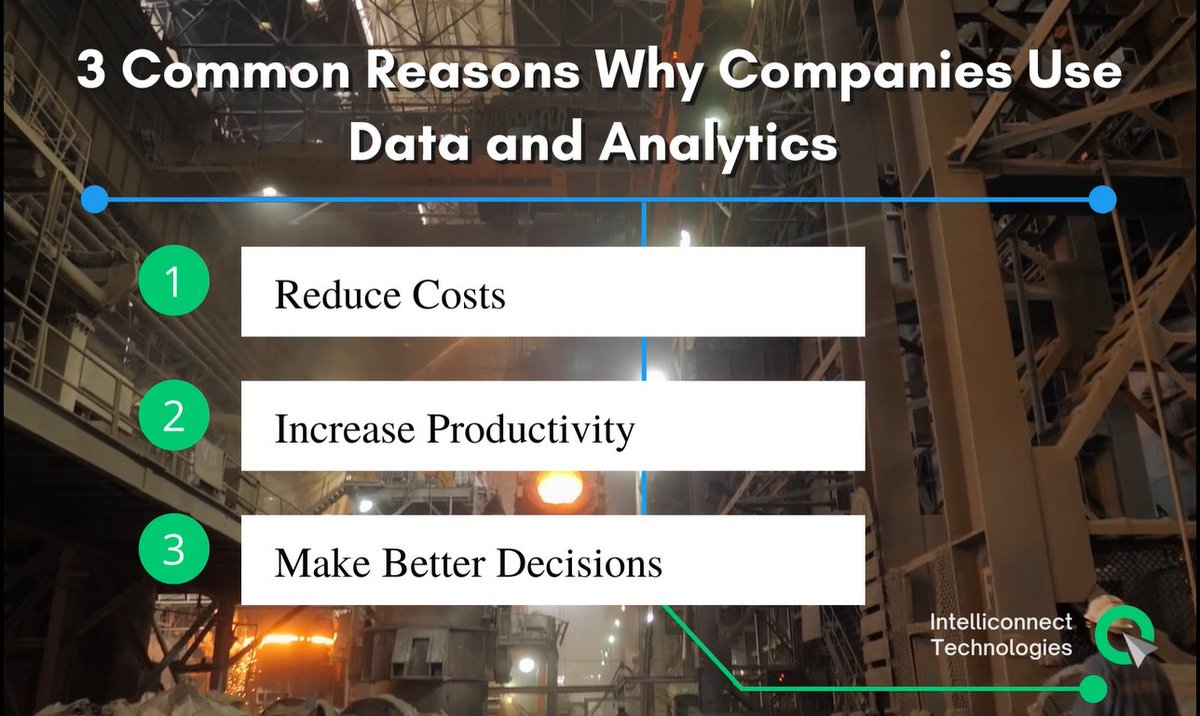 3 Common Reasons Why Companies Use Data and Analytics

1
Reduce Costs

2
Increase Productivity

3
Make Better Decisions

Intelliconnect Technologies